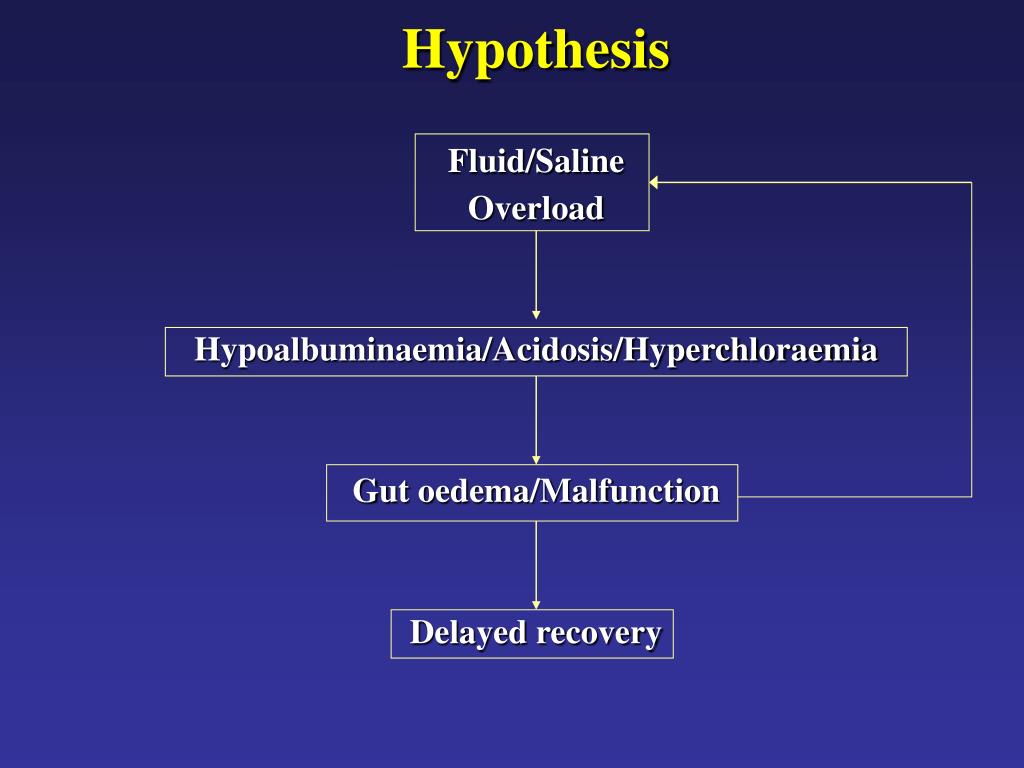 Hypothesis

Fluid/Saline Overload

Hypoalbuminaemia/Acidosis/Hyperchloraemia

Gut oedema/Malfunction

Delayed recovery